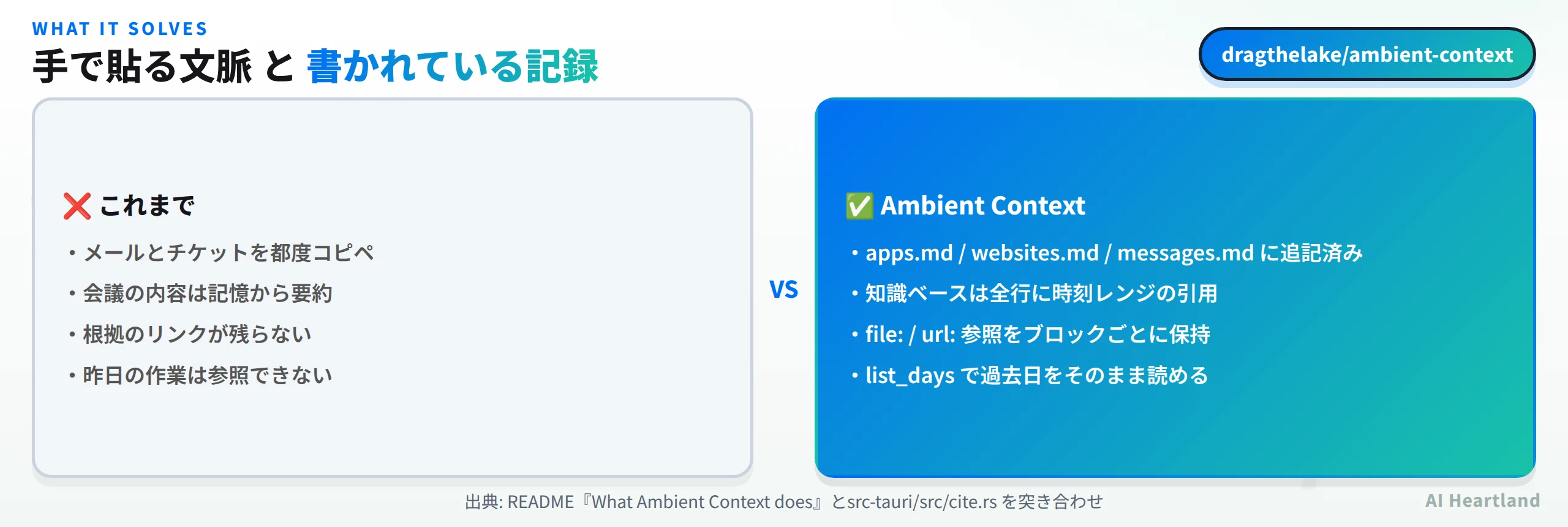 WHAT IT SOLVES

手で貼る文脈 と 書かれている記録

dragthelake/ambient-context

❌ これまで

• メールとチケットを都度コピペ
• 会議の内容は記憶から要約
• 根拠のリンクが残らない
• 昨日の作業は参照できない

VS

✅ Ambient Context

• apps.md / websites.md / messages.md に追記済み
• 知識ベースは全行に時刻レンジの引用
• file: / url: 参照をブロックごとに保持
• list_days で過去日をそのまま読める

出典: README『What Ambient Context does』とsrc-tauri/src/cite.rs を突き合わせ

AI Heartland